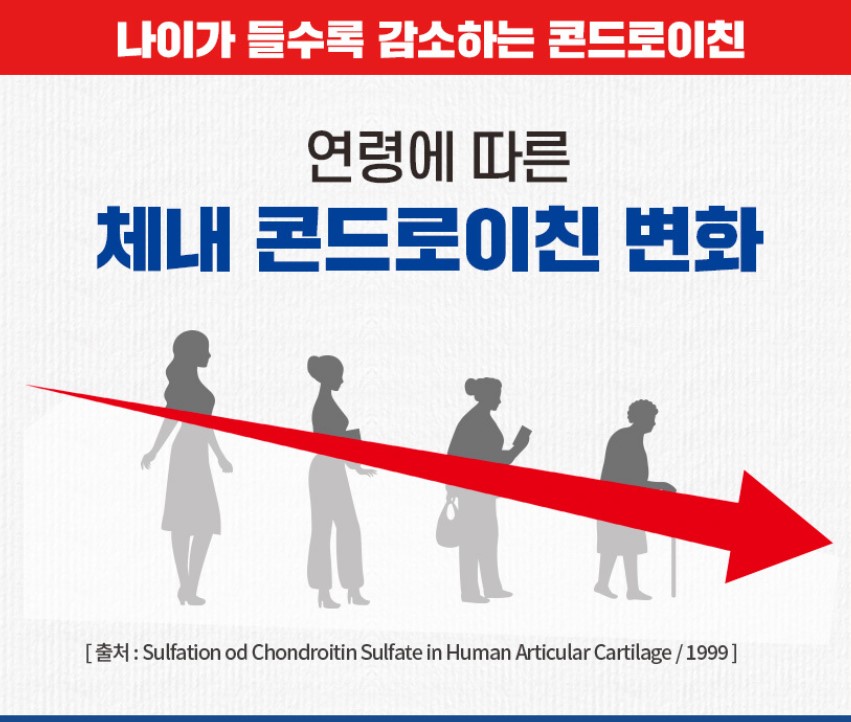 나이가 들수록 감소하는 콘드로이친

연령에 따른

체내 콘드로이친 변화

[ 출처 : Sulfation od Chondroitin Sulfate in Human Articular Cartilage / 1999 ]